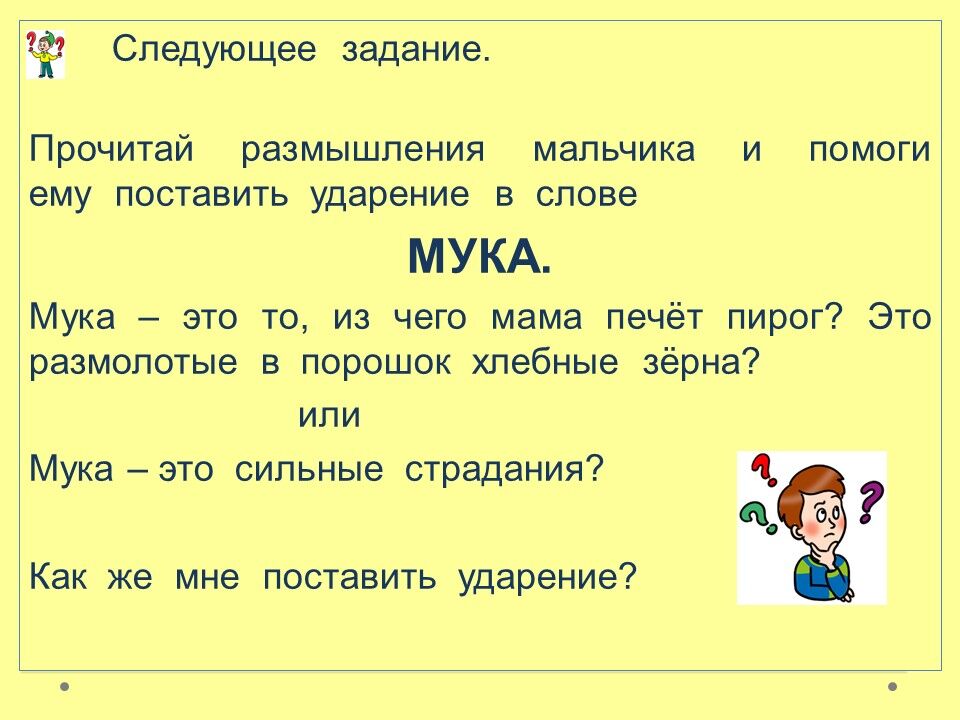 Следующее задание.

Прочитай размышления мальчика и помоги ему поставить ударение в слове

МУКА.

Мука – это то, из чего мама печёт пирог? Это размолотые в порошок хлебные зёрна?

или

Мука – это сильные страдания?

Как же мне поставить ударение?